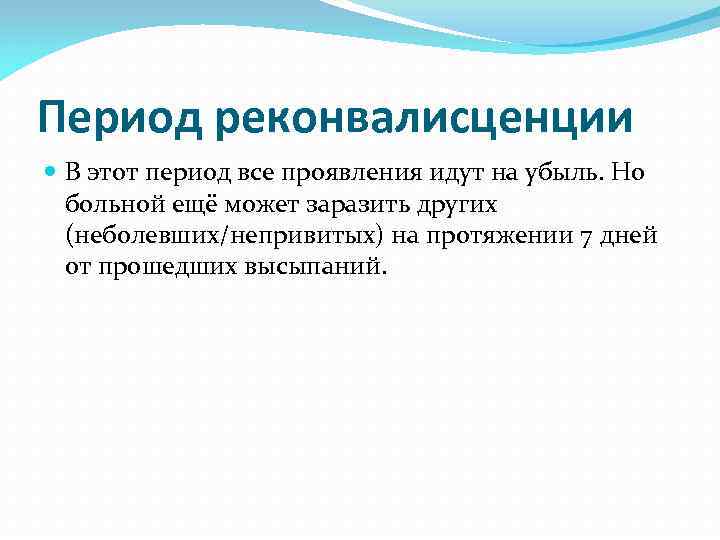 Период реконвалисценции

В этот период все проявления идут на убыль. Но больной ещё может заразить других (неболевших/непривитых) на протяжении 7 дней от прошедших высыпаний.